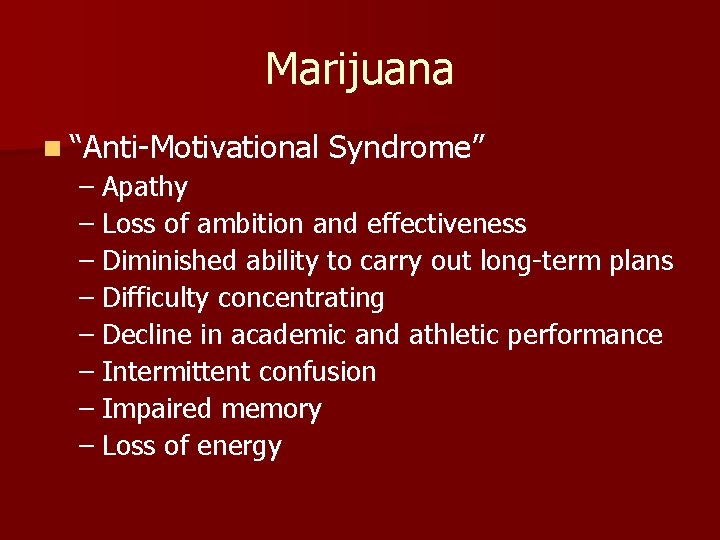 Marijuana

“Anti-Motivational Syndrome”
– Apathy
– Loss of ambition and effectiveness
– Diminished ability to carry out long-term plans
– Difficulty concentrating
– Decline in academic and athletic performance
– Intermittent confusion
– Impaired memory
– Loss of energy